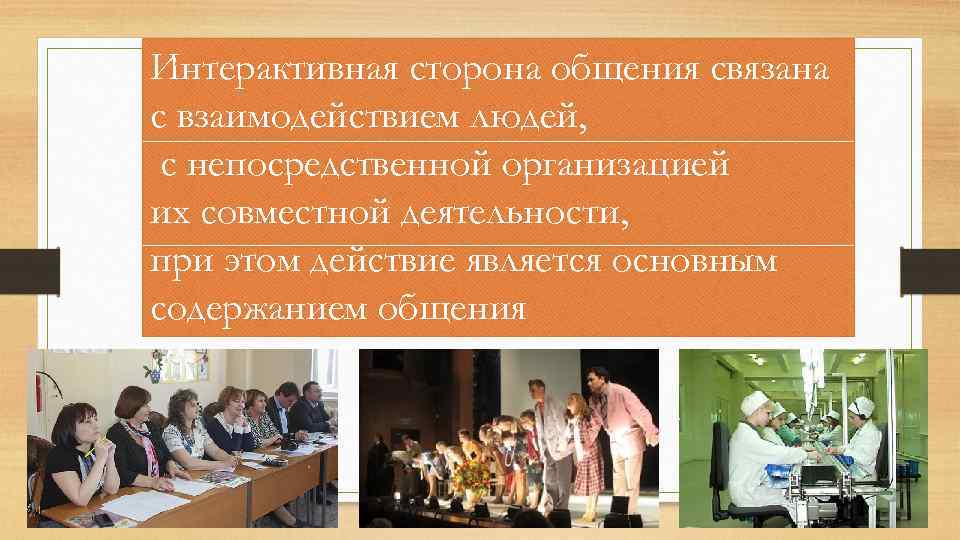 Интерактивная сторона общения связана с взаимодействием людей,

с непосредственной организацией их совместной деятельности,

при этом действие является основным содержанием общения